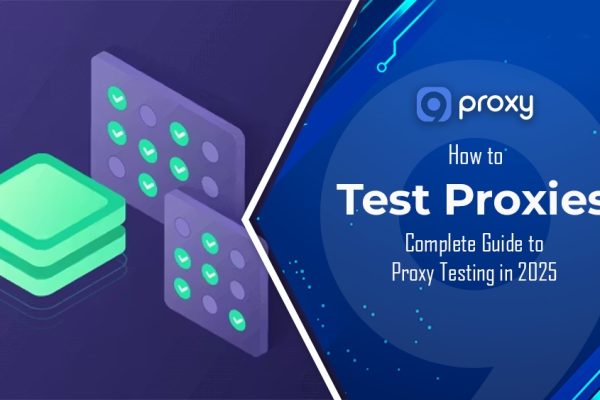 proxy

How to
Test Proxies
Complete Guide to
Proxy Testing in 2025